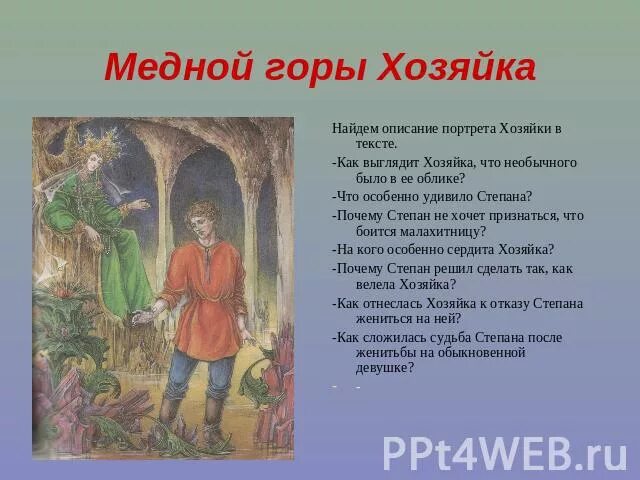 Медной горы Хозяйка

Найдем описание портрета Хозяйки в тексте.

-Как выглядит Хозяйка, что необычного было в ее облике?

-Что особенно удивило Степана?

-Почему Степан не хочет признаться, что боится малахитницу?

-На кого особенно сердита Хозяйка?

-Почему Степан решил сделать так, как велела Хозяйка?

-Как отнеслась Хозяйка к отказу Степана жениться на ней?

-Как сложилась судьба Степана после женитьбы на обыкновенной девушке?

- -

PPt4WEB.ru